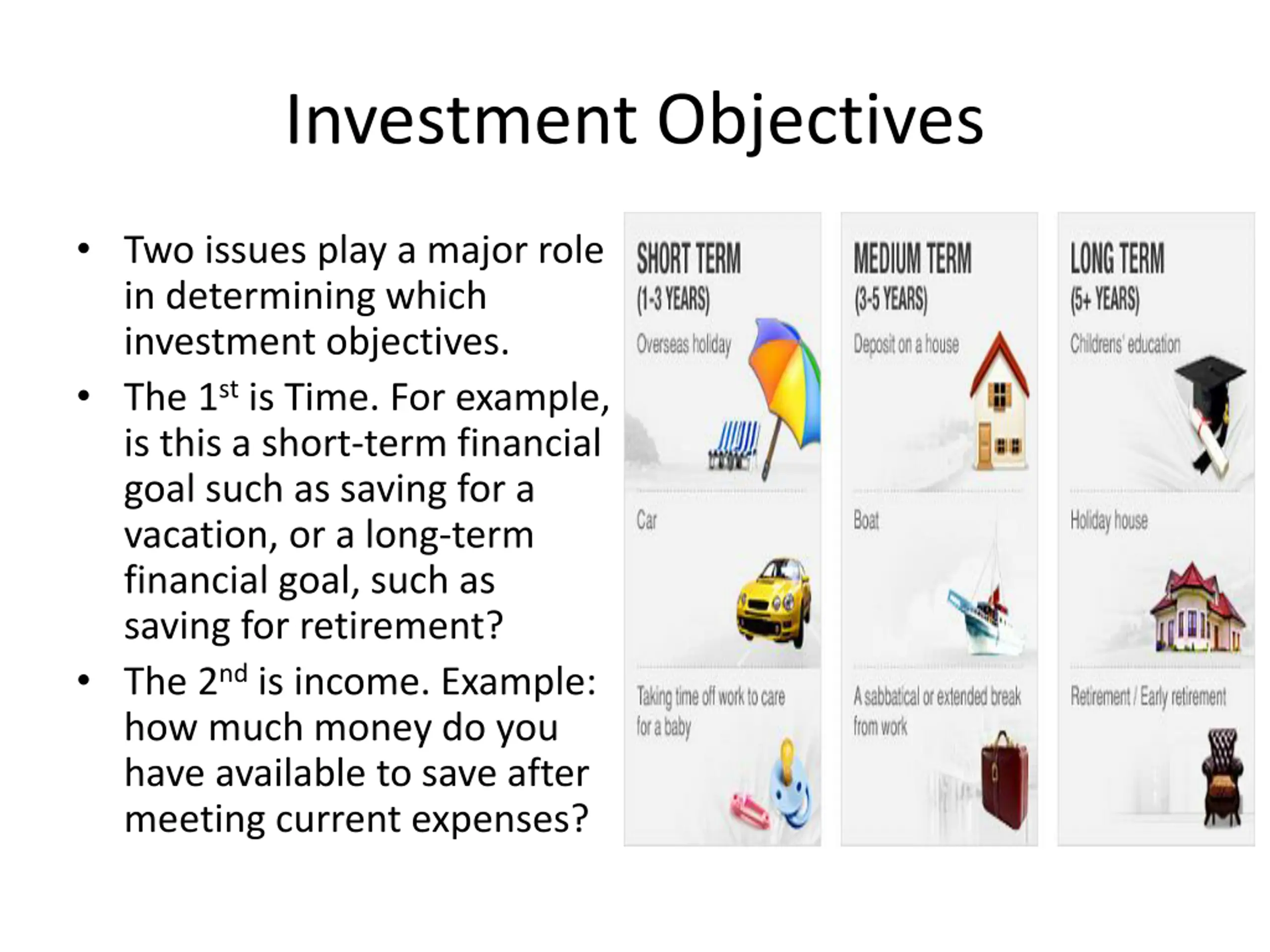 Investment Objectives

• Two issues play a major role in determining which investment objectives.

• The 1$^{st}$ is Time. For example, is this a short-term financial goal such as saving for a vacation, or a long-term financial goal, such as saving for retirement?

• The 2$^{nd}$ is income. Example: how much money do you have available to save after meeting current expenses?

SHORT TERM
(1-3 YEARS)
Overseas holiday

Car

Taking time off work to care for a baby

MEDIUM TERM
(3-5 YEARS)
Deposit on a house

Boat

A sabbatical or extended break from work

LONG TERM
(5+ YEARS)
Childrens' education

Holiday house

Retirement / Early retirement